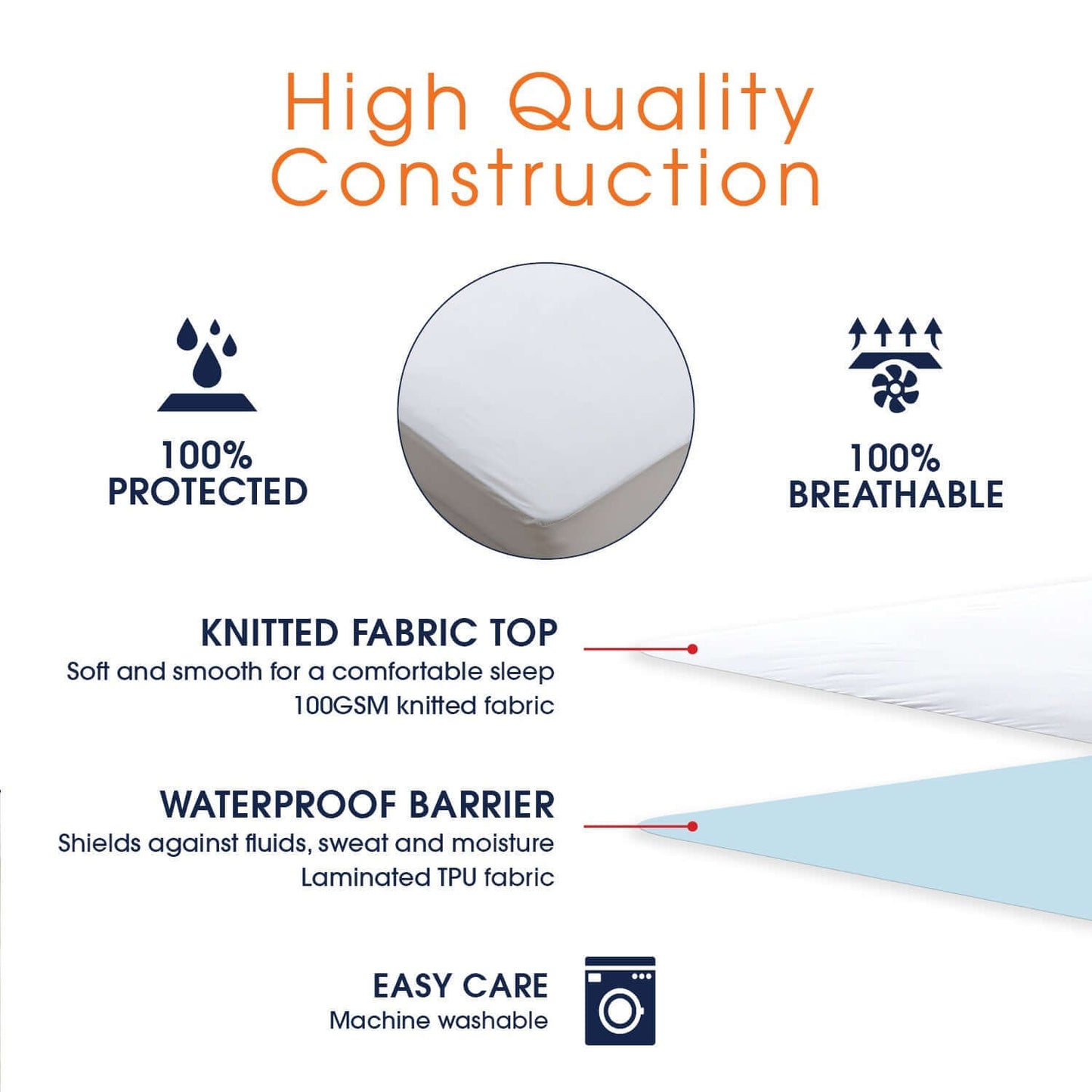 High Quality Construction

100% PROTECTED

100% BREATHABLE

KNITTED FABRIC TOP
Soft and smooth for a comfortable sleep
100GSM knitted fabric

WATERPROOF BARRIER
Shields against fluids, sweat and moisture
Laminated TPU fabric

EASY CARE
Machine washable